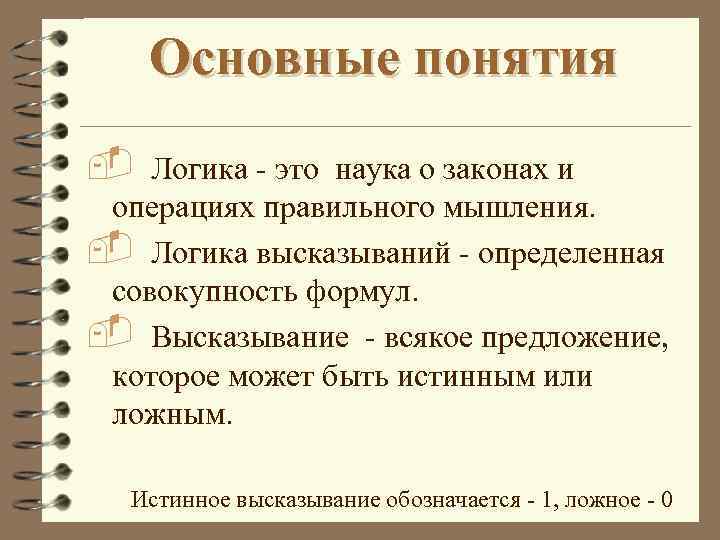 Основные понятия

Логика - это наука о законах и операциях правильного мышления.

Логика высказываний - определенная совокупность формул.

Высказывание - всякое предложение, которое может быть истинным или ложным.

Истинное высказывание обозначается - 1, ложное - 0